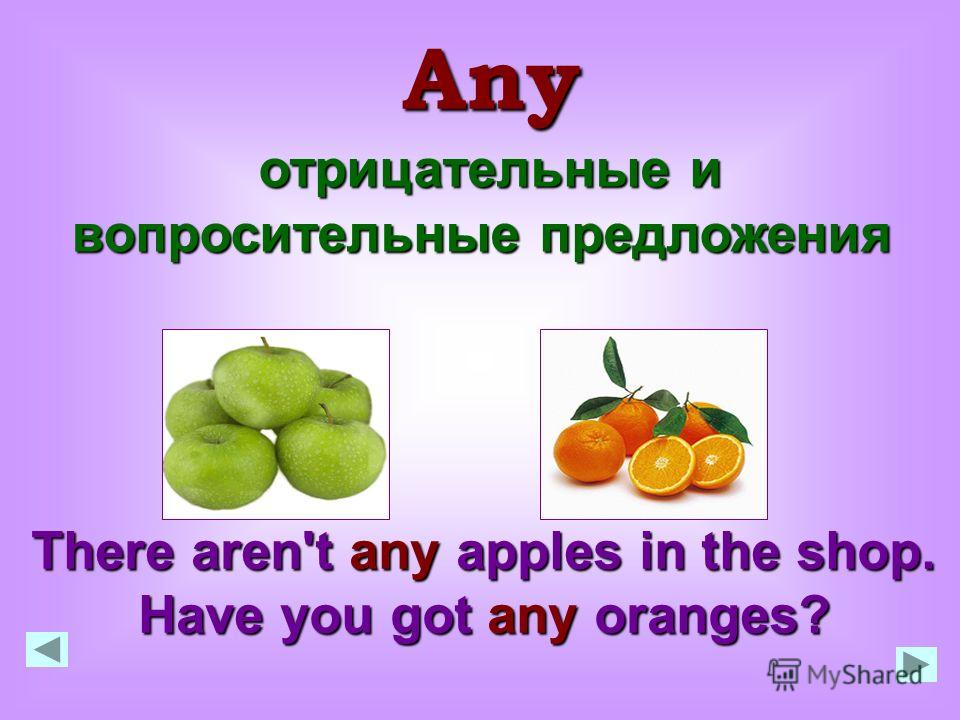 Any

отрицательные и вопросительные предложения

There aren't any apples in the shop.
Have you got any oranges?

MyShared